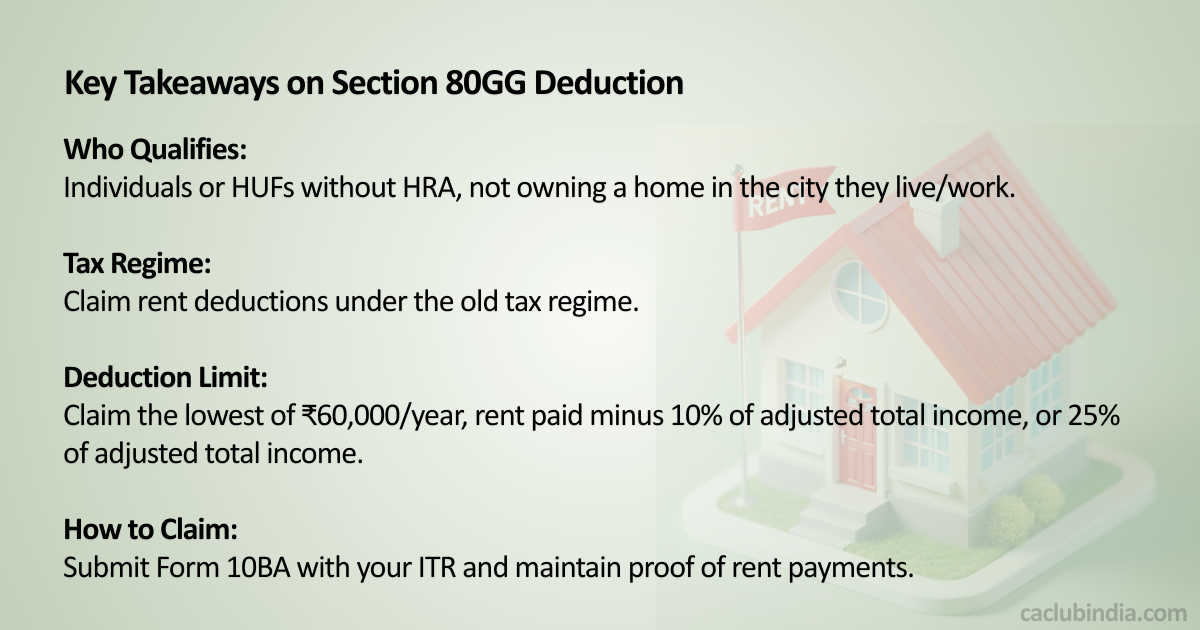 Key Takeaways on Section 80GG Deduction

Who Qualifies:
Individuals or HUFs without HRA, not owning a home in the city they live/work.

Tax Regime:
Claim rent deductions under the old tax regime.

Deduction Limit:
Claim the lowest of ₹60,000/year, rent paid minus 10% of adjusted total income, or 25% of adjusted total income.

How to Claim:
Submit Form 10BA with your ITR and maintain proof of rent payments.

RENT

caclubindia.com